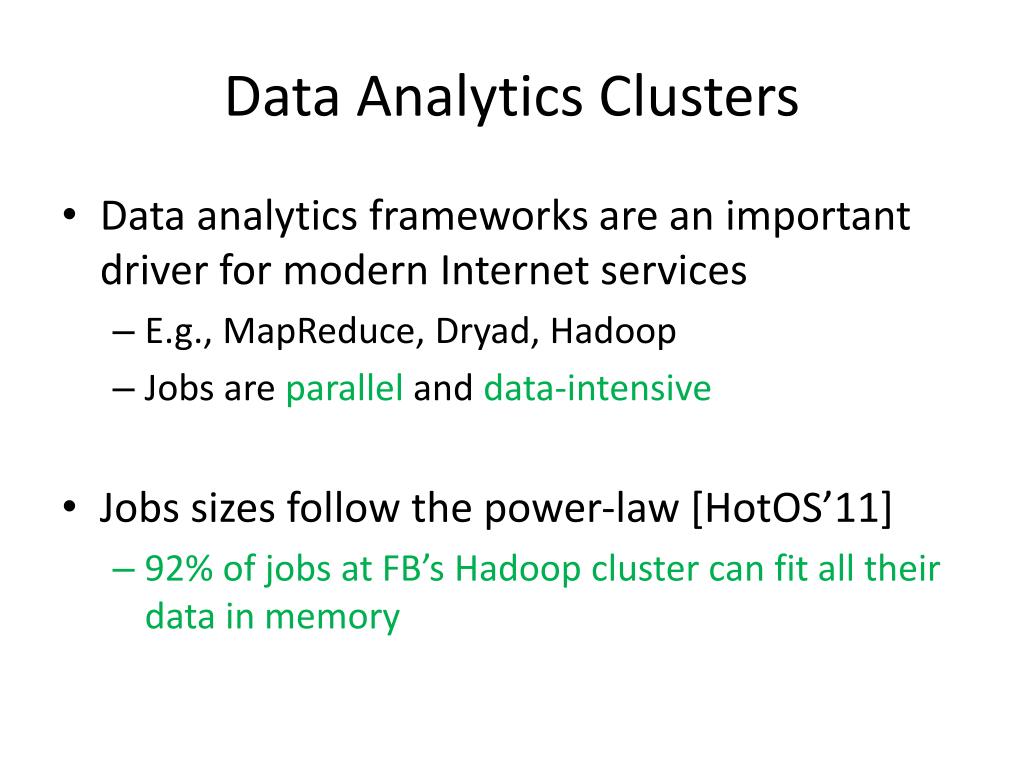 Data Analytics Clusters

• Data analytics frameworks are an important driver for modern Internet services
– E.g., MapReduce, Dryad, Hadoop
– Jobs are parallel and data-intensive

• Jobs sizes follow the power-law [HotOS’11]
– 92% of jobs at FB’s Hadoop cluster can fit all their data in memory